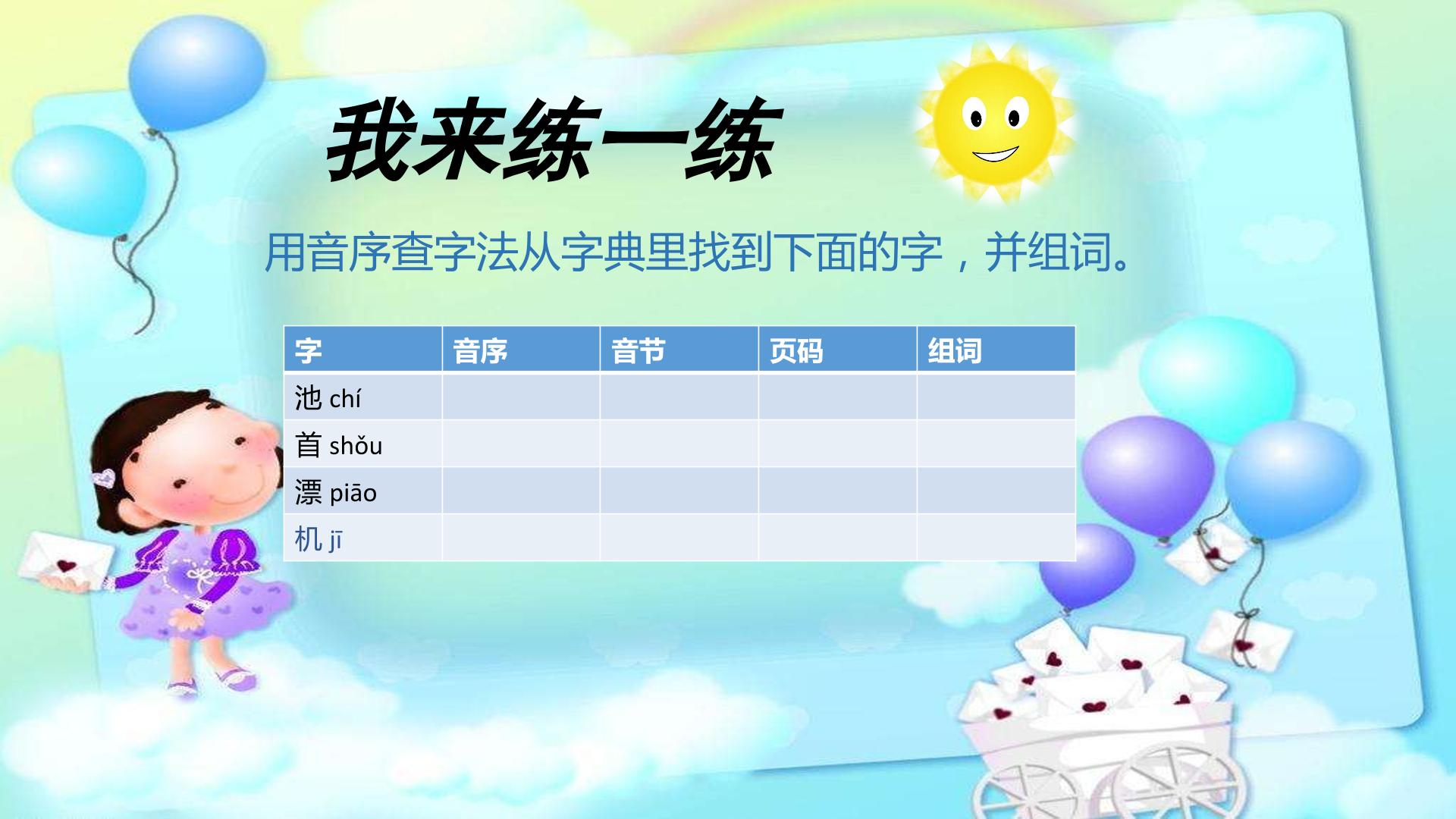 我来练一练

用音序查字法从字典里找到下面的字，并组词。

| 字 | 音序 | 音节 | 页码 | 组词 |
|---|---|---|---|---|
| 池 chí | | | | |
| 首 shǒu | | | | |
| 漂 piāo | | | | |
| 机 jī | | | | |